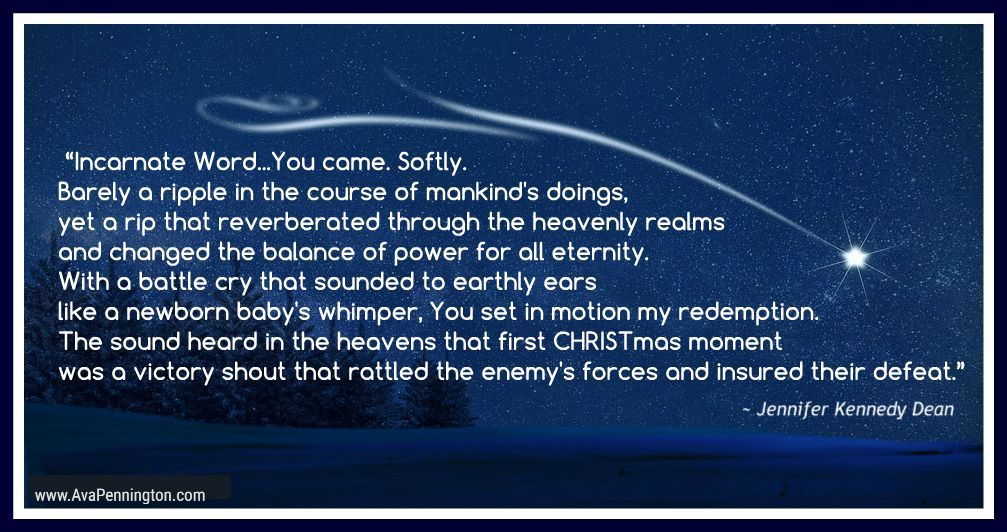 "Incarnate Word...You came. Softly.
Barely a ripple in the course of mankind's doings,
yet a rip that reverberated through the heavenly realms
and changed the balance of power for all eternity.
With a battle cry that sounded to earthly ears
like a newborn baby's whimper, You set in motion my redemption.
The sound heard in the heavens that first CHRISTmas moment
was a victory shout that rattled the enemy's forces and insured their defeat."

~ Jennifer Kennedy Dean

www.AvaPennington.com